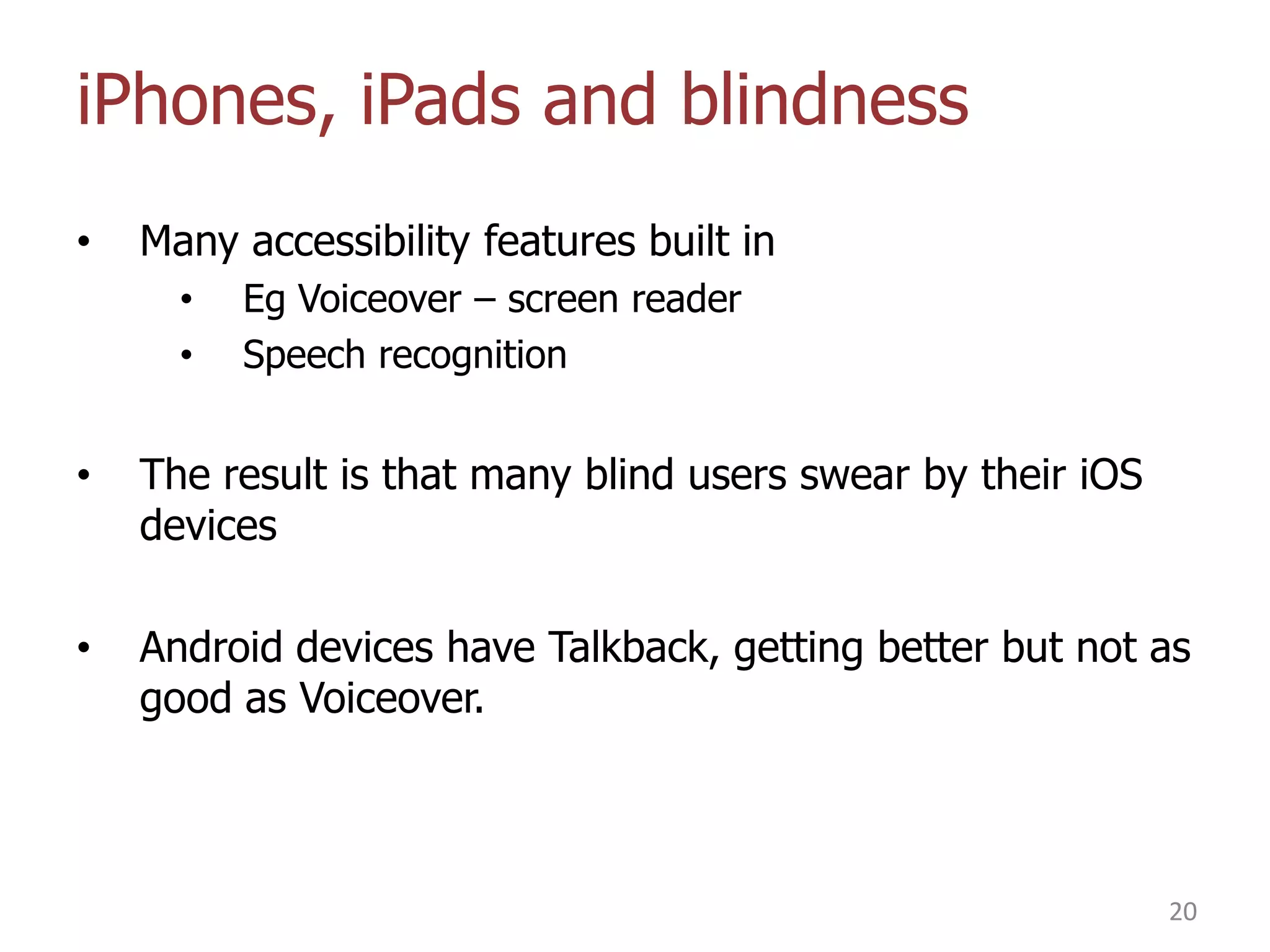 iPhones, iPads and blindness

• Many accessibility features built in
  • Eg Voiceover – screen reader
  • Speech recognition

• The result is that many blind users swear by their iOS devices

• Android devices have Talkback, getting better but not as good as Voiceover.

20